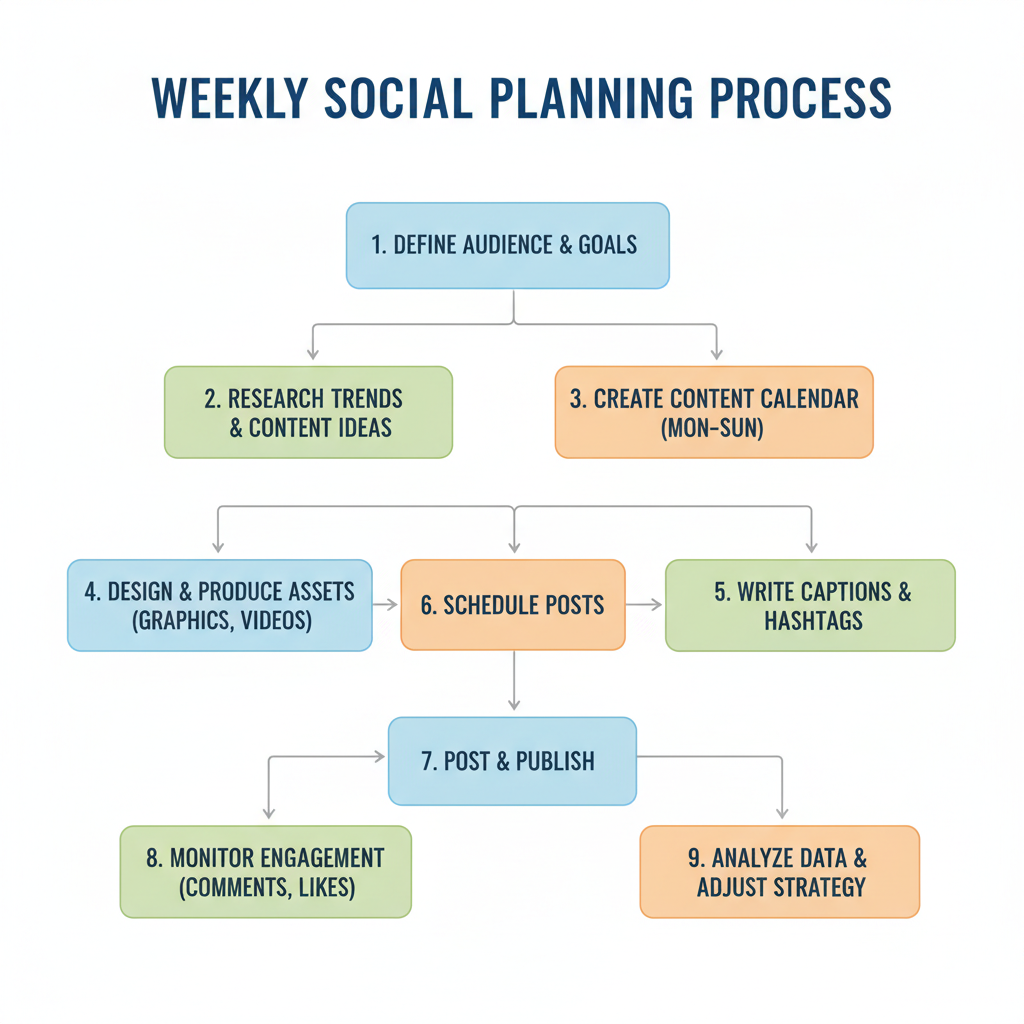 WEEKLY SOCIAL PLANNING PROCESS

1. DEFINE AUDIENCE & GOALS

2. RESEARCH TRENDS & CONTENT IDEAS

3. CREATE CONTENT CALENDAR (MON-SUN)

4. DESIGN & PRODUCE ASSETS (GRAPHICS, VIDEOS)

6. SCHEDULE POSTS

5. WRITE CAPTIONS & HASHTAGS

7. POST & PUBLISH

8. MONITOR ENGAGEMENT (COMMENTS, LIKES)

9. ANALYZE DATA & ADJUST STRATEGY